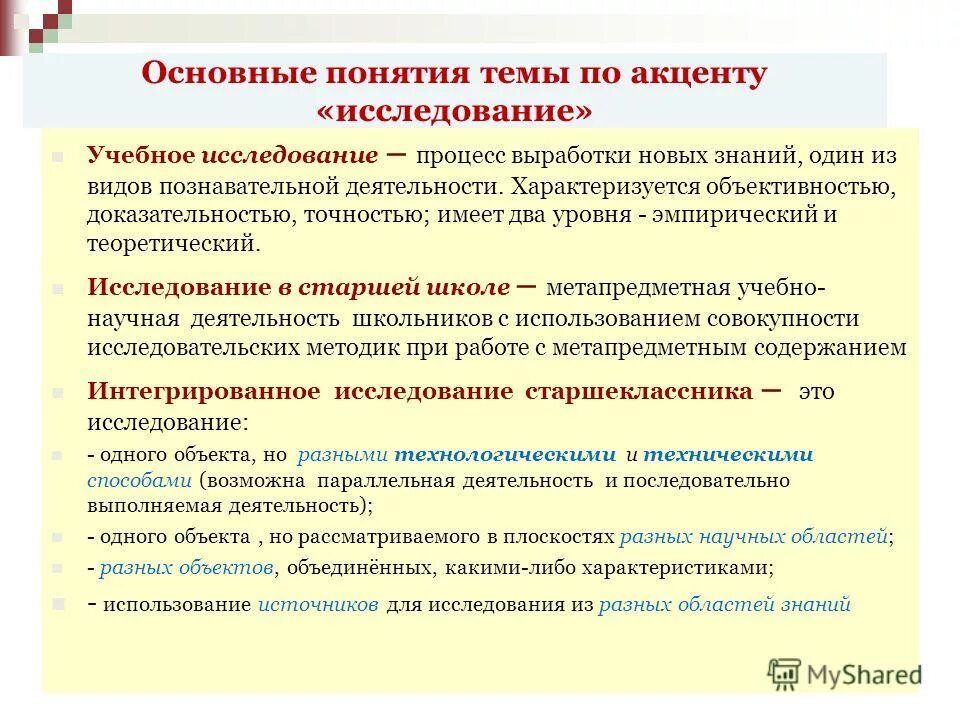 Основные понятия темы по акценту «исследование»

Учебное исследование – процесс выработки новых знаний, один из видов познавательной деятельности. Характеризуется объективностью, доказательностью, точностью; имеет два уровня - эмпирический и теоретический.

Исследование в старшей школе – метапредметная учебно-научная деятельность школьников с использованием совокупности исследовательских методик при работе с метапредметным содержанием

Интегрированное исследование старшеклассника – это исследование:

- одного объекта, но разными технологическими и техническими способами (возможна параллельная деятельность и последовательно выполняемая деятельность);

- одного объекта , но рассматриваемого в плоскостях разных научных областей;

- разных объектов, объединённых, какими-либо характеристиками;

- использование источников для исследования из разных областей знаний

MyShared